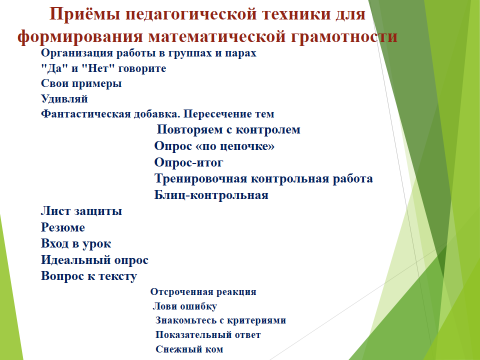 Приёмы педагогической техники для формирования математической грамотности

Организация работы в группах и парах
"Да" и "Нет" говорите
Свои примеры
Удивляй
Фантастическая добавка. Пересечение тем
Повторяем с контролем
Опрос «по цепочке»
Опрос-итог
Тренировочная контрольная работа
Блиц-контрольная
Лист защиты
Резюме
Вход в урок
Идеальный опрос
Вопрос к тексту
Отсроченная реакция
Лови ошибку
Знакомьтесь с критериями
Показательный ответ
Снежный ком